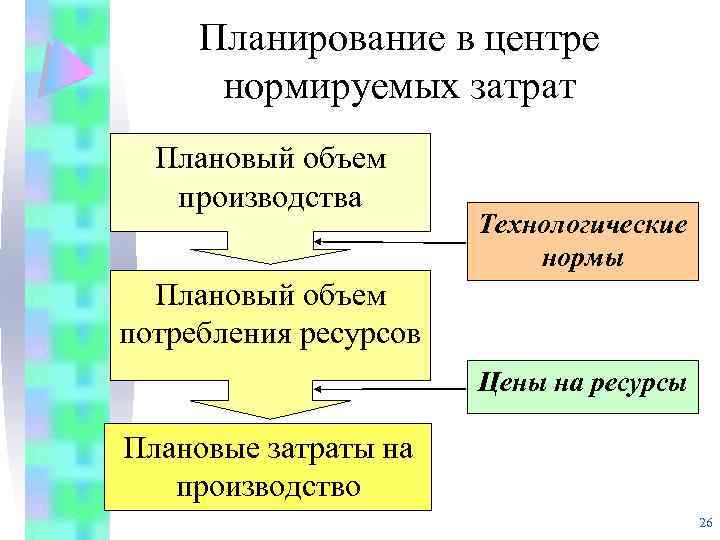 Планирование в центре нормируемых затрат

Плановый объем производства

Технологические нормы

Плановый объем потребления ресурсов

Цены на ресурсы

Плановые затраты на производство

26